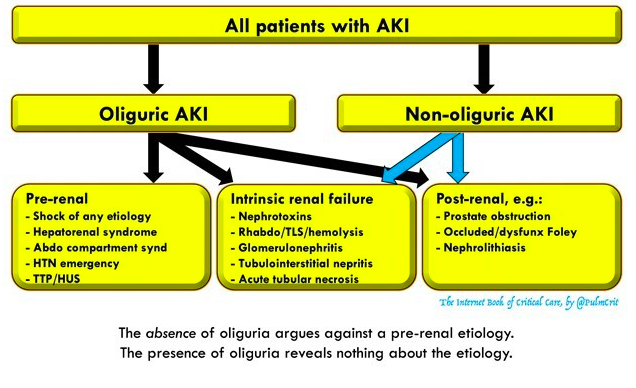 All patients with AKI

Oliguric AKI

Non-oliguric AKI

Pre-renal
- Shock of any etiology
- Hepatorenal syndrome
- Abdo compartment synd
- HTN emergency
- TTP/HUS

Intrinsic renal failure
- Nephrotoxins
- Rhabdo/TLS/hemolysis
- Glomerulonephritis
- Tubulointerstitial nepritis
- Acute tubular necrosis

Post-renal, e.g.:
- Prostate obstruction
- Occluded/dysfunx Foley
- Nephrolithiasis

The Internet Book of Critical Care, by @PulmCrit

The absence of oliguria argues against a pre-renal etiology.
The presence of oliguria reveals nothing about the etiology.